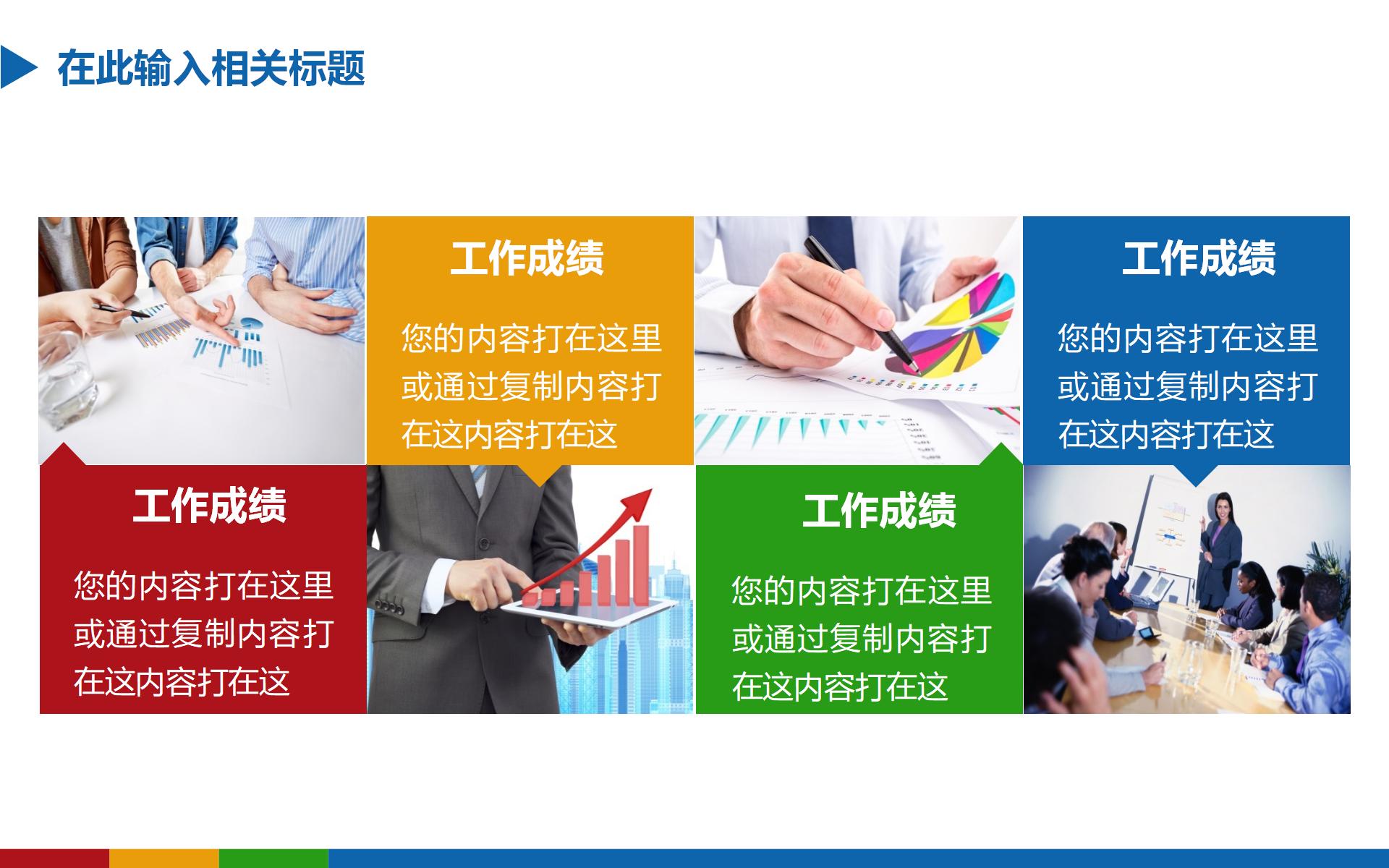 在此输入相关标题

工作成绩

您的内容打在这里或通过复制内容打在这内容打在这

工作成绩

您的内容打在这里或通过复制内容打在这内容打在这

工作成绩

您的内容打在这里或通过复制内容打在这内容打在这

工作成绩

您的内容打在这里或通过复制内容打在这内容打在这